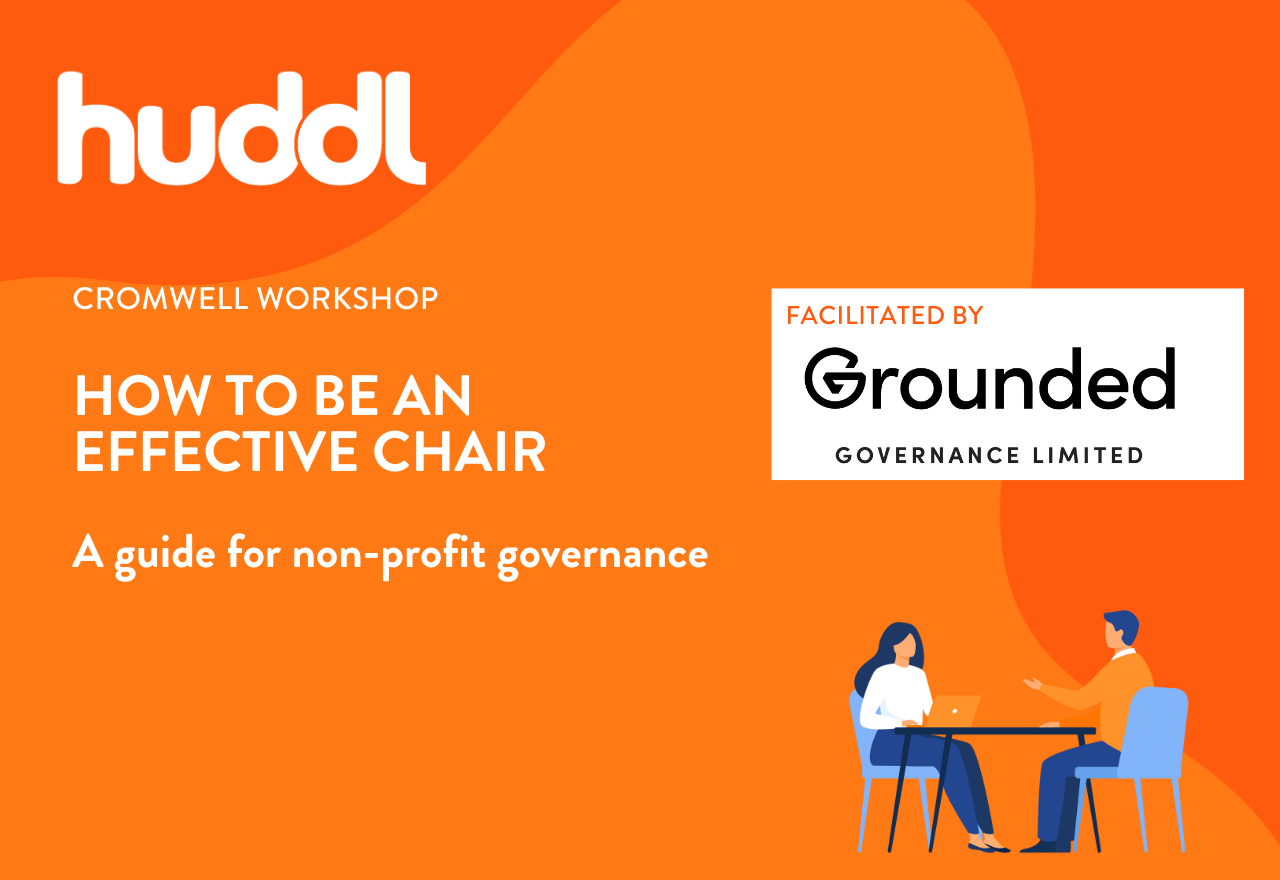 huddl

CROMWELL WORKSHOP

HOW TO BE AN EFFECTIVE CHAIR

A guide for non-profit governance

FACILITATED BY

Grounded

GOVERNANCE LIMITED